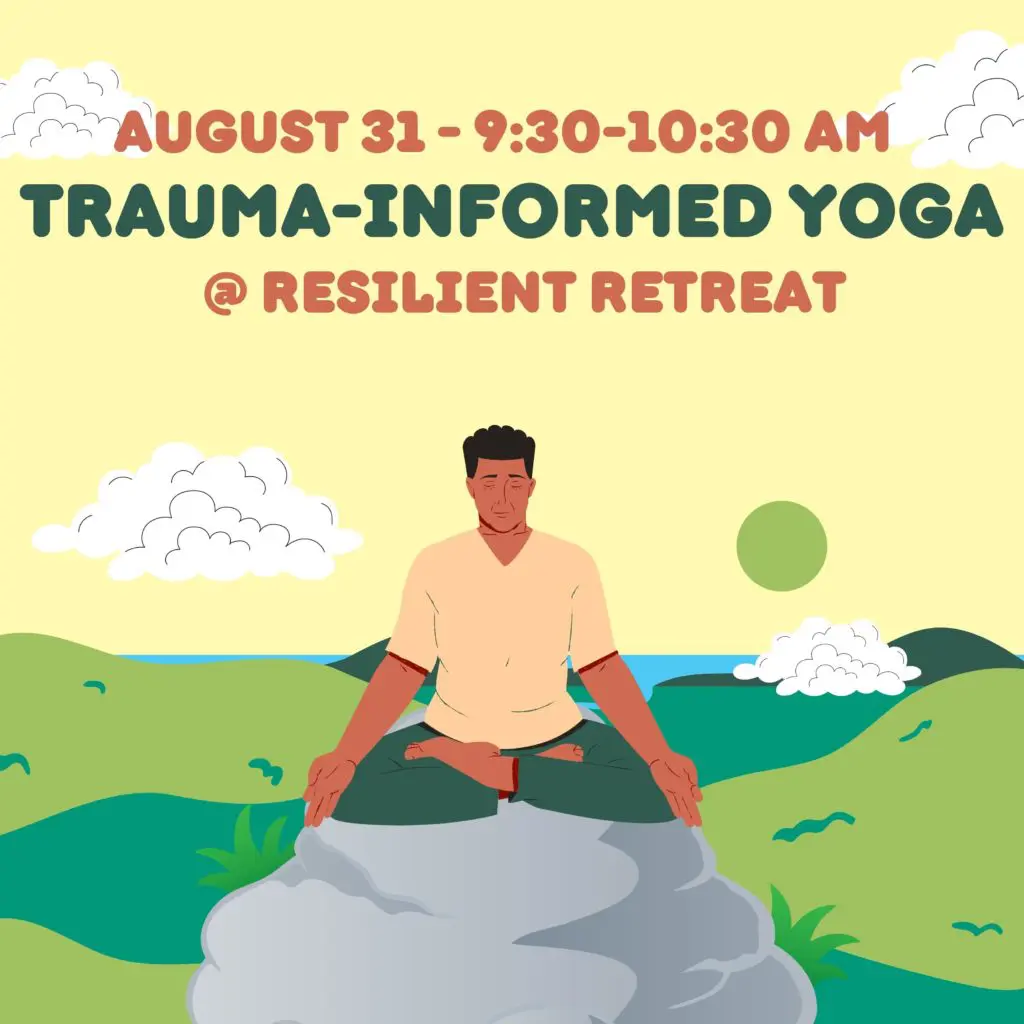 AUGUST 31 - 9:30-10:30 AM
TRAUMA-INFORMED YOGA
@ RESILIENT RETREAT